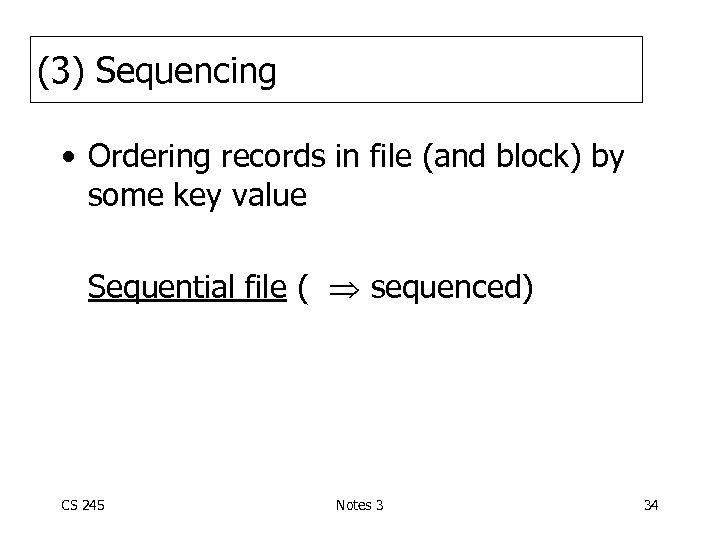 (3) Sequencing

• Ordering records in file (and block) by some key value

Sequential file ( $\Rightarrow$ sequenced)

CS 245

Notes 3

34